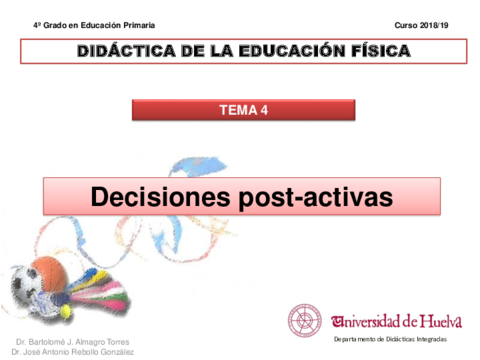 4º Grado en Educación Primaria

Curso 2018/19

DIDÁCTICA DE LA EDUCACIÓN FÍSICA

TEMA 4

Decisiones post-activas

Universidad de Huelva

Departamento de Didácticas Integradas

Dr. Bartolomé J. Almagro Torres
Dr. José Antonio Rebollo González